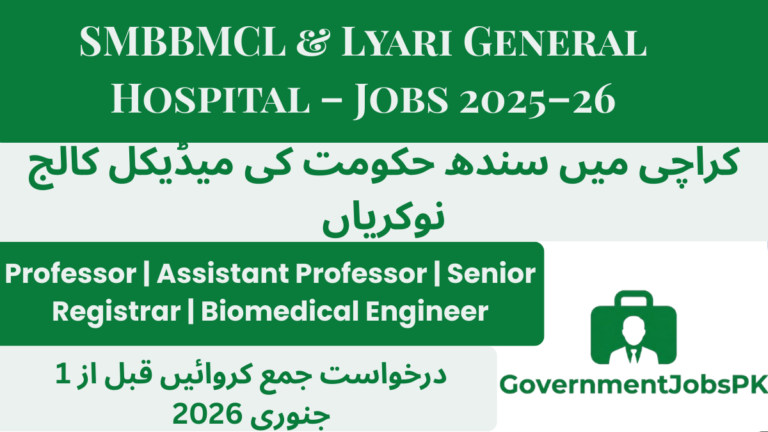 SMBBMCL & Lyari General Hospital – Jobs 2025–26

کراچی میں سندھ حکومت کی میڈیکل کالج نوکریاں

Professor | Assistant Professor | Senior Registrar | Biomedical Engineer

درخواست جمع کروائیں قبل از 1 جنوری 2026

GovernmentJobsPK